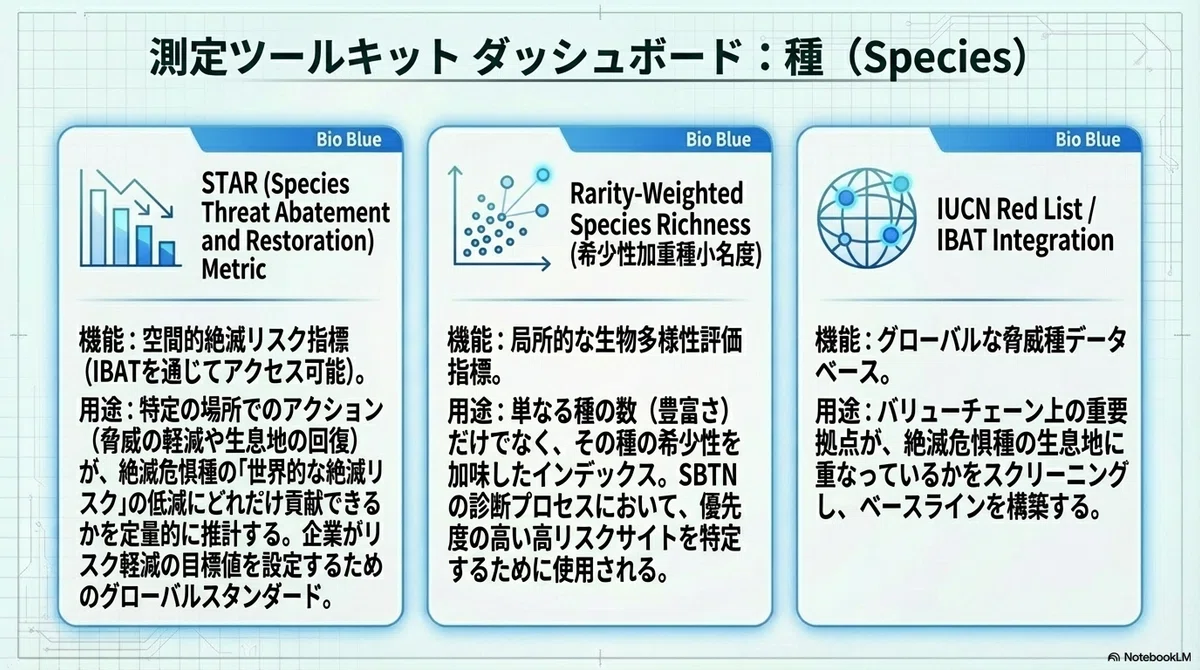 測定ツールキット ダッシュボード：種（Species）

Bio Blue

STAR (Species Threat Abatement and Restoration) Metric

機能：空間的絶滅リスク指標（IBATを通じてアクセス可能）。

用途：特定の場所でのアクション（脅威の軽減や生息地の回復）が、絶滅危惧種の「世界的な絶滅リスク」の低減にどれだけ貢献できるかを定量的に推計する。企業がリスク軽減の目標値を設定するためのグローバルスタンダード。

Bio Blue

Rarity-Weighted Species Richness (希少性加重種小名度)

機能：局所的な生物多様性評価指標。

用途：単なる種の数（豊富さ）だけでなく、その種の希少性を加味したインデックス。SBTNの診断プロセスにおいて、優先度の高い高リスクサイトを特定するために使用される。

Bio Blue

IUCN Red List / IBAT Integration

機能：グローバルな脅威種データベース。

用途：バリューチェーン上の重要拠点が、絶滅危惧種の生息地に重なっているかをスクリーニングし、ベースラインを構築する。

NotebookLM